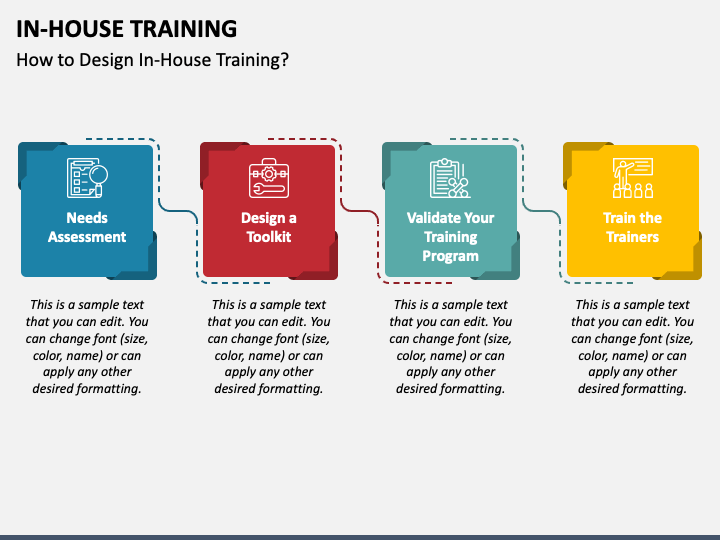 IN-HOUSE TRAINING

How to Design In-House Training?

Needs Assessment

This is a sample text that you can edit. You can change font (size, color, name) or can apply any other desired formatting.

Design a Toolkit

This is a sample text that you can edit. You can change font (size, color, name) or can apply any other desired formatting.

Validate Your Training Program

This is a sample text that you can edit. You can change font (size, color, name) or can apply any other desired formatting.

Train the Trainers

This is a sample text that you can edit. You can change font (size, color, name) or can apply any other desired formatting.